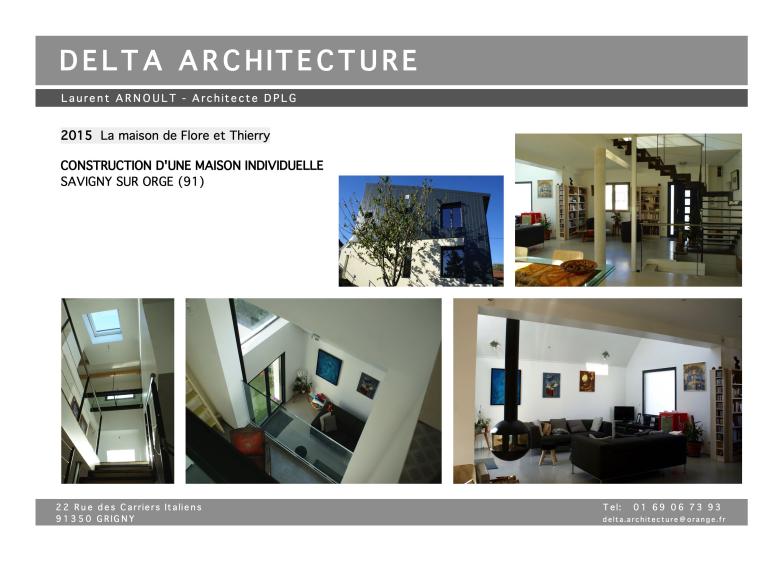 DELTA ARCHITECTURE

Laurent ARNOULT - Architecte DPLG

2015 La maison de Flore et Thierry

CONSTRUCTION D'UNE MAISON INDIVIDUELLE
SAVIGNY SUR ORGE (91)

22 Rue des Carriers Italiens
91350 GRIGNY

Tel: 01 69 06 73 93
delta.architecture@orange.fr